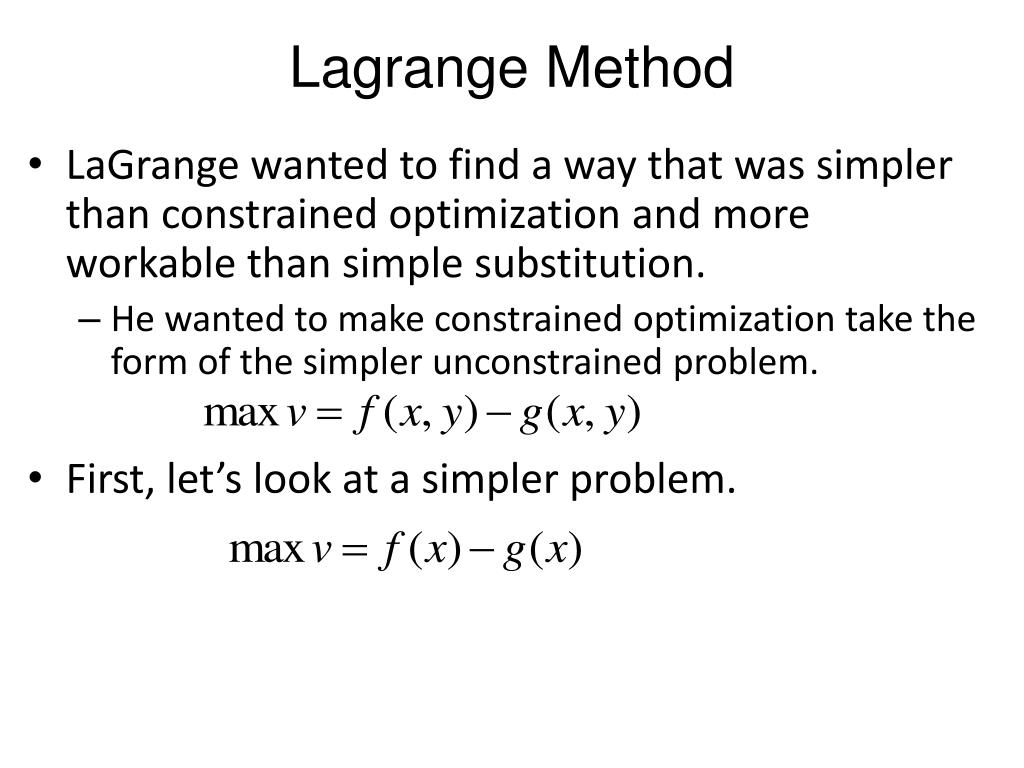 Lagrange Method

• LaGrange wanted to find a way that was simpler than constrained optimization and more workable than simple substitution.

– He wanted to make constrained optimization take the form of the simpler unconstrained problem.

$\max v = f(x, y) - g(x, y)$

• First, let’s look at a simpler problem.

$\max v = f(x) - g(x)$